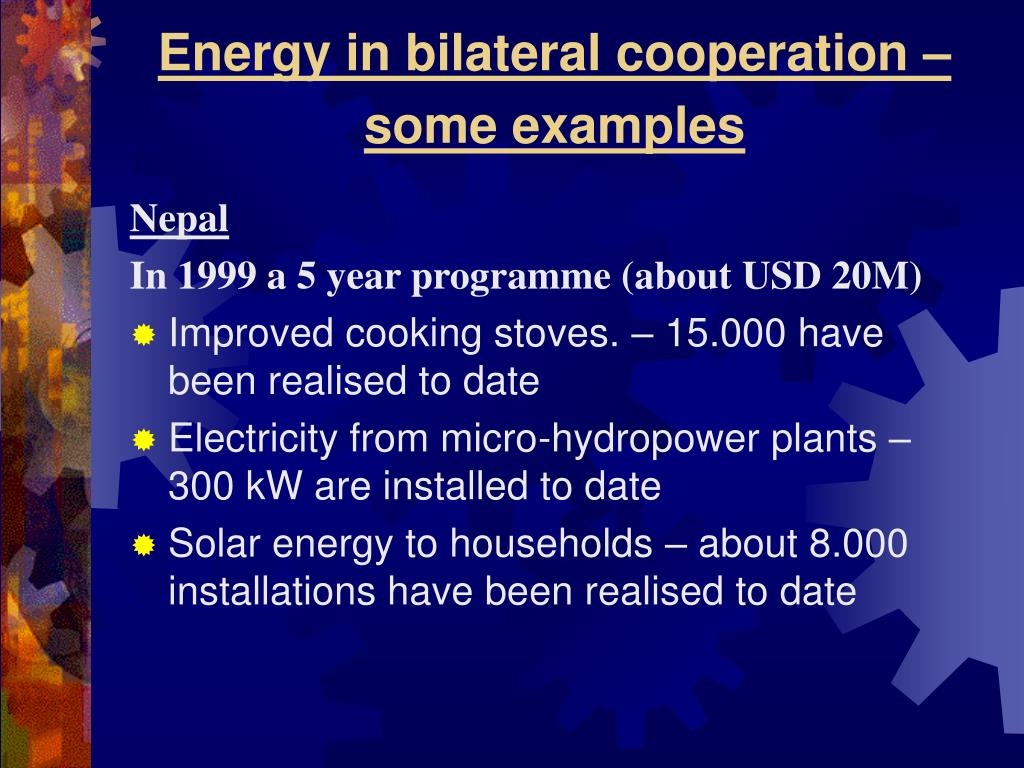 Energy in bilateral cooperation – some examples

Nepal

In 1999 a 5 year programme (about USD 20M)

Improved cooking stoves. – 15.000 have been realised to date

Electricity from micro-hydropower plants – 300 kW are installed to date

Solar energy to households – about 8.000 installations have been realised to date